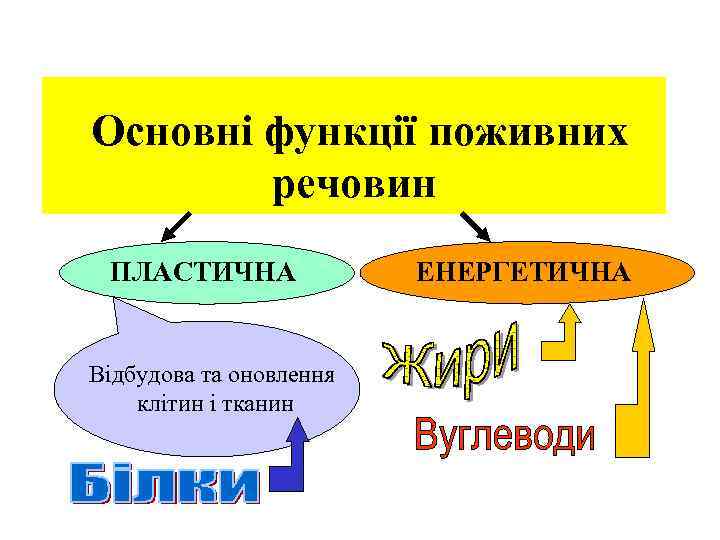 Основні функції поживних речовин

ПЛАСТИЧНА

ЕНЕРГЕТИЧНА

Відбудова та оновлення клітин і тканин

Жири

Вуглеводи

Білки